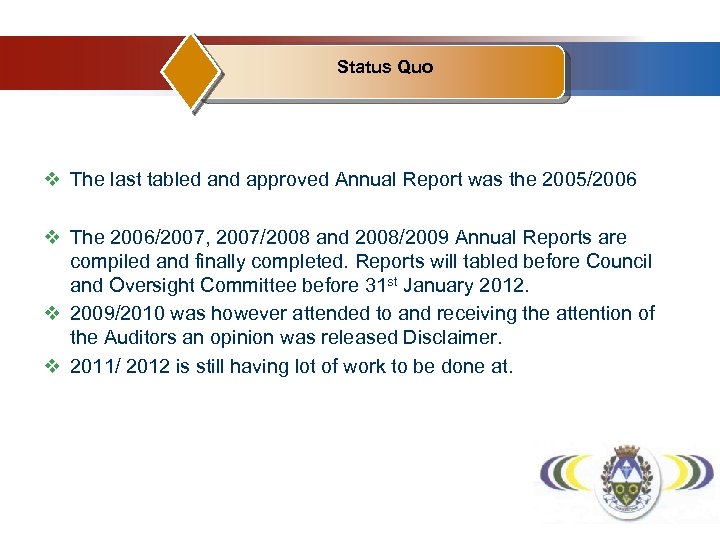 Status Quo

❖ The last tabled and approved Annual Report was the 2005/2006

❖ The 2006/2007, 2007/2008 and 2008/2009 Annual Reports are compiled and finally completed. Reports will tabled before Council and Oversight Committee before 31$^{st}$ January 2012.

❖ 2009/2010 was however attended to and receiving the attention of the Auditors an opinion was released Disclaimer.

❖ 2011/ 2012 is still having lot of work to be done at.